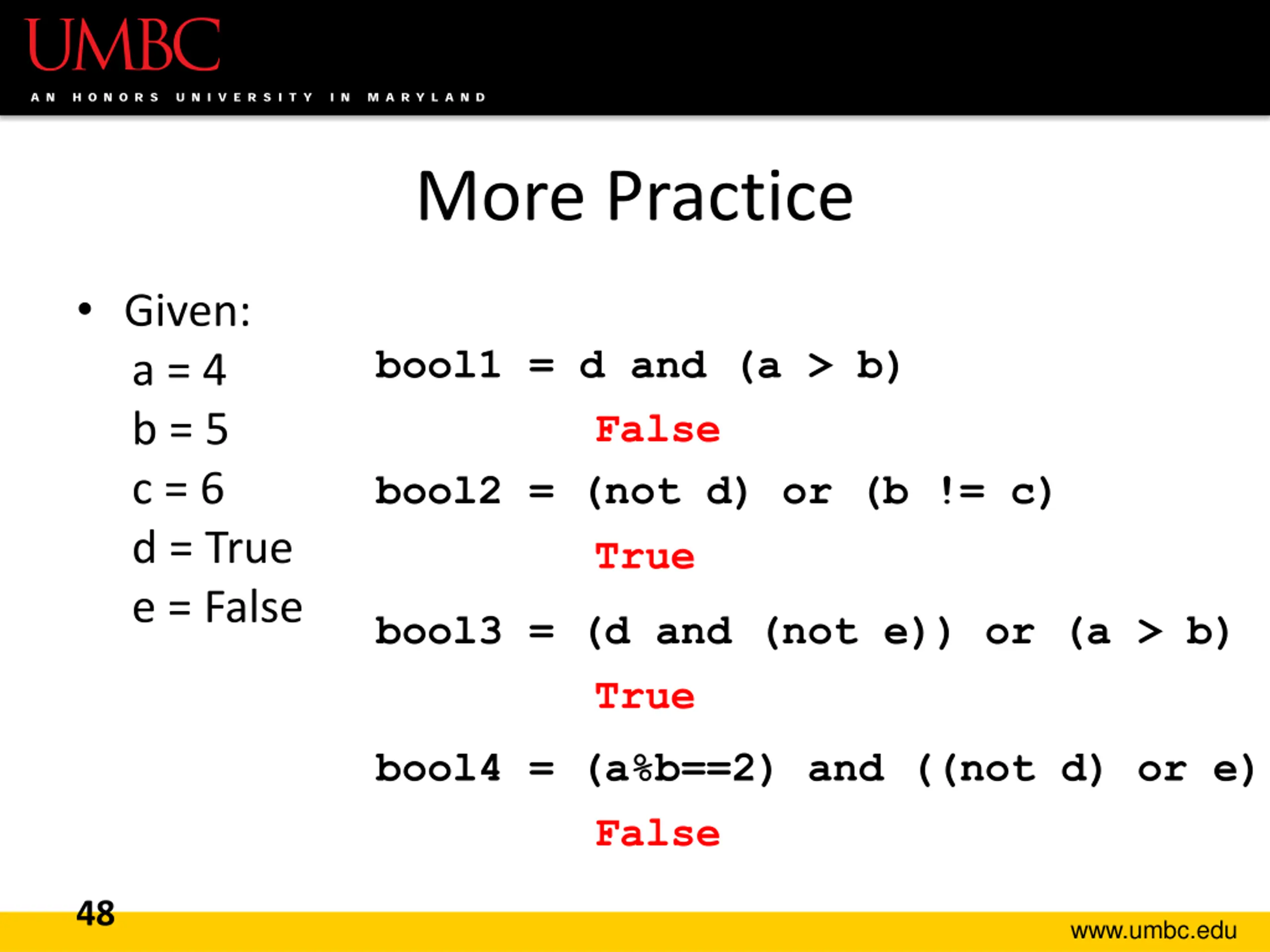 UMBC
AN HONORS UNIVERSITY IN MARYLAND

More Practice

• Given:
a = 4
b = 5
c = 6
d = True
e = False

bool1 = d and (a > b)
False
bool2 = (not d) or (b != c)
True
bool3 = (d and (not e)) or (a > b)
True
bool4 = (a%b==2) and ((not d) or e)
False

48
www.umbc.edu